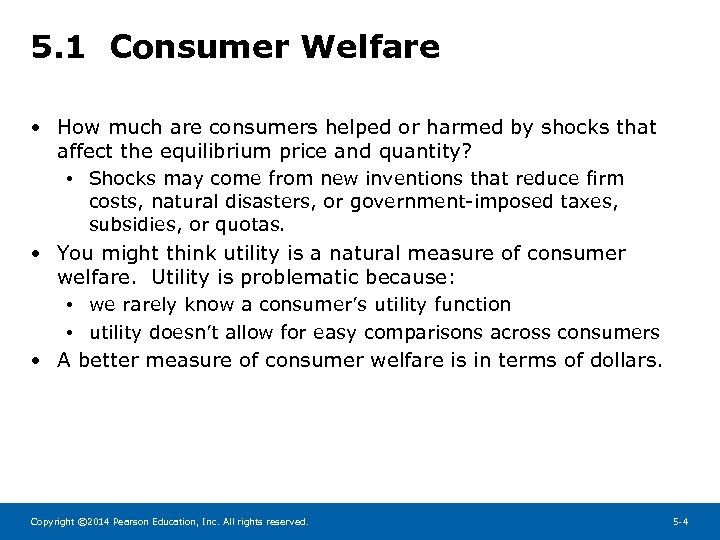 5.1 Consumer Welfare

• How much are consumers helped or harmed by shocks that affect the equilibrium price and quantity?
  • Shocks may come from new inventions that reduce firm costs, natural disasters, or government-imposed taxes, subsidies, or quotas.
• You might think utility is a natural measure of consumer welfare. Utility is problematic because:
  • we rarely know a consumer's utility function
  • utility doesn't allow for easy comparisons across consumers
• A better measure of consumer welfare is in terms of dollars.

Copyright ©2014 Pearson Education, Inc. All rights reserved.

5-4